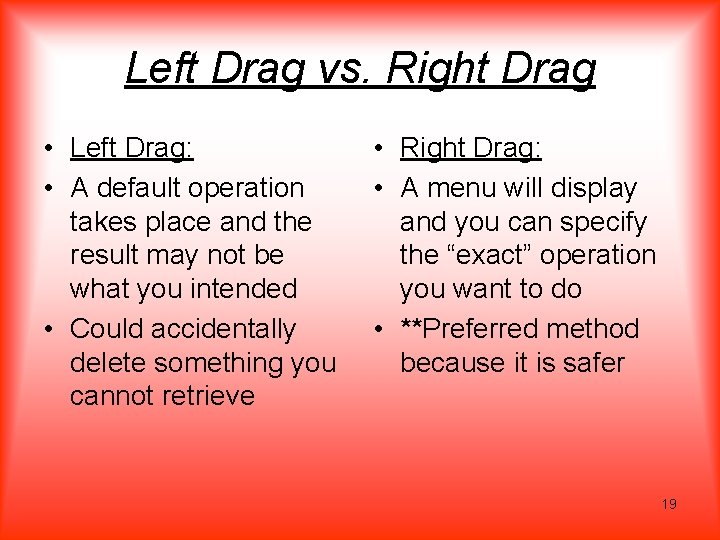 Left Drag vs. Right Drag

• Left Drag:
• A default operation takes place and the result may not be what you intended
• Could accidentally delete something you cannot retrieve

• Right Drag:
• A menu will display and you can specify the “exact” operation you want to do
• **Preferred method because it is safer

19